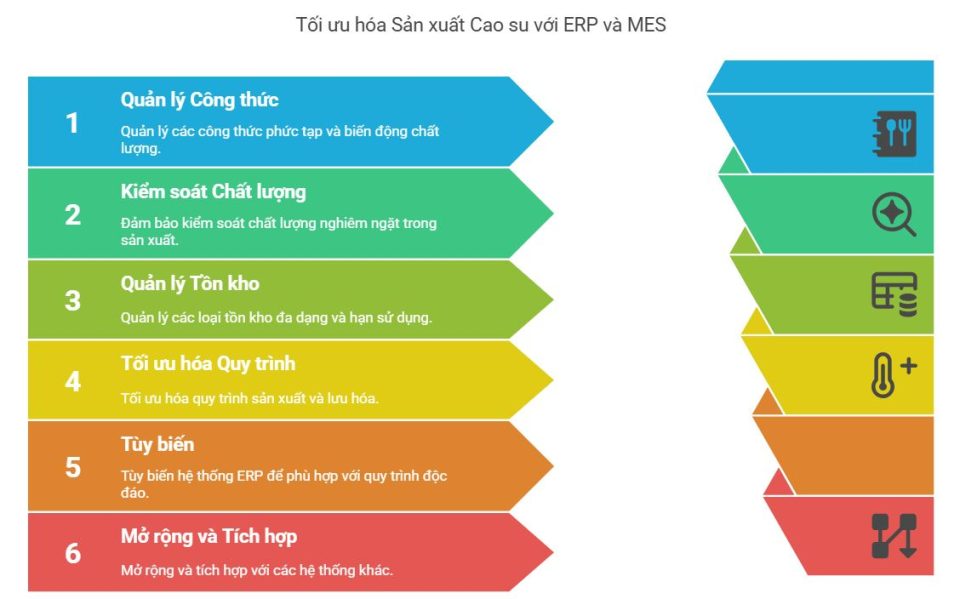 Tối ưu hóa Sản xuất Cao su với ERP và MES

1
Quản lý Công thức
Quản lý các công thức phức tạp và biến động chất lượng.

2
Kiểm soát Chất lượng
Đảm bảo kiểm soát chất lượng nghiêm ngặt trong sản xuất.

3
Quản lý Tồn kho
Quản lý các loại tồn kho đa dạng và hạn sử dụng.

4
Tối ưu hóa Quy trình
Tối ưu hóa quy trình sản xuất và lưu hóa.

5
Tùy biến
Tùy biến hệ thống ERP để phù hợp với quy trình độc đáo.

6
Mở rộng và Tích hợp
Mở rộng và tích hợp với các hệ thống khác.